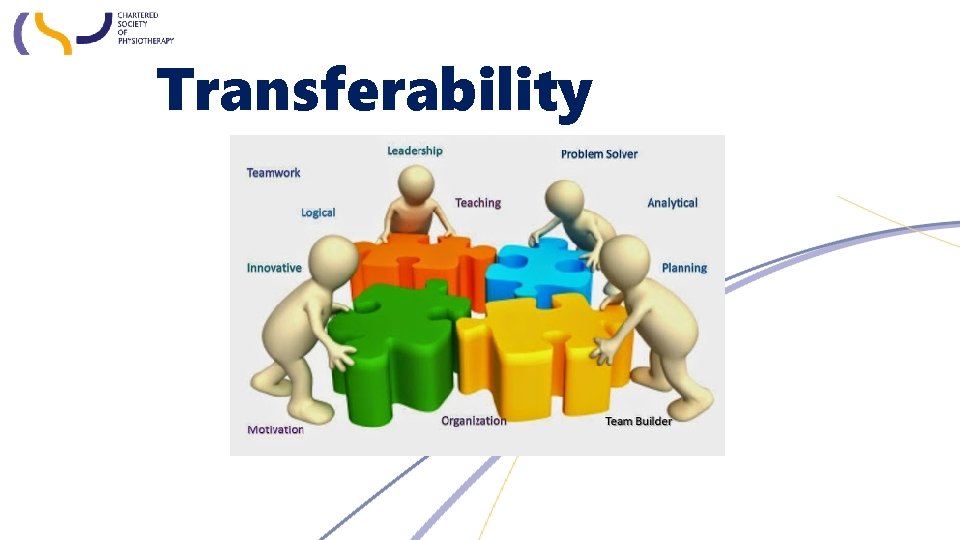 CHARTERED
SOCIETY
OF
PHYSIOTHERAPY

Transferability

Leadership

Problem Solver

Teamwork

Teaching

Analytical

Logical

Innovative

Planning

Motivation

Organization

Team Builder